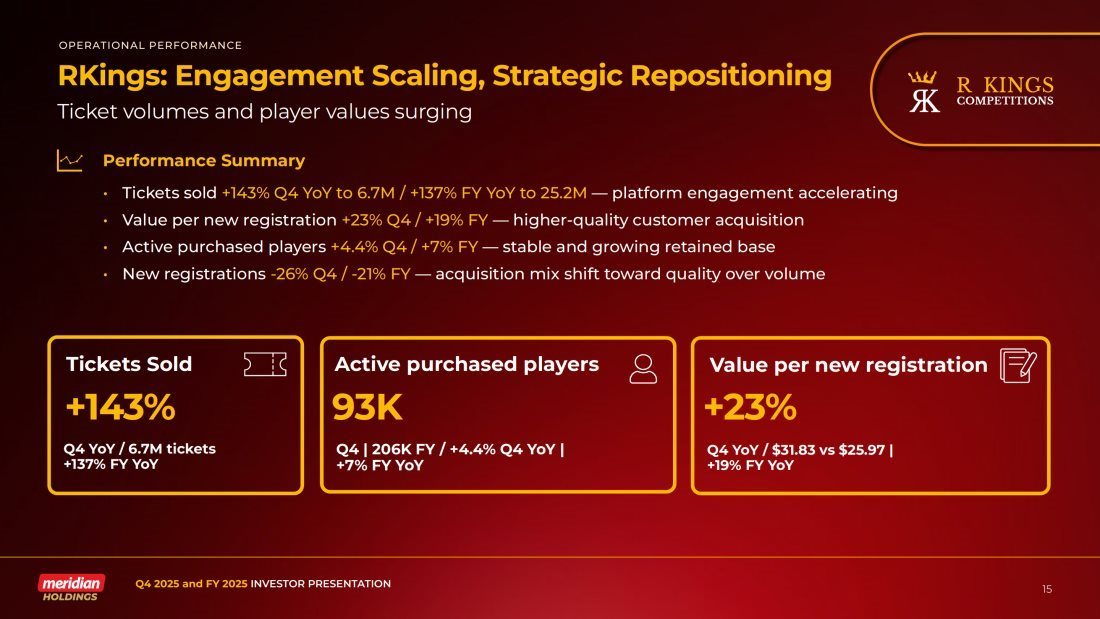 OPERATIONAL PERFORMANCE

RKings: Engagement Scaling, Strategic Repositioning

Ticket volumes and player values surging

RK R KINGS COMPETITIONS

Performance Summary

• Tickets sold +143% Q4 YoY to 6.7M / +137% FY YoY to 25.2M — platform engagement accelerating
• Value per new registration +23% Q4 / +19% FY — higher-quality customer acquisition
• Active purchased players +4.4% Q4 / +7% FY — stable and growing retained base
• New registrations -26% Q4 / -21% FY — acquisition mix shift toward quality over volume

Tickets Sold
+143%
Q4 YoY / 6.7M tickets +137% FY YoY

Active purchased players
93K
Q4 | 206K FY / +4.4% Q4 YoY | +7% FY YoY

Value per new registration
+23%
Q4 YoY / $31.83 vs $25.97 | +19% FY YoY

meridian HOLDINGS

Q4 2025 and FY 2025 INVESTOR PRESENTATION

15